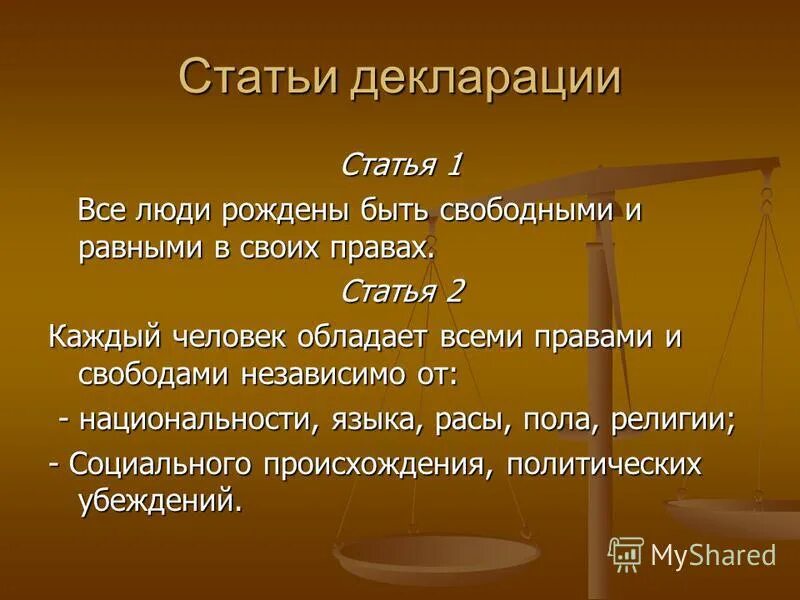 Статьи декларации

Статья 1

Все люди рождены быть свободными и равными в своих правах.

Статья 2

Каждый человек обладает всеми правами и свободами независимо от:

- национальности, языка, расы, пола, религии;

- Социального происхождения, политических убеждений.

MyShared